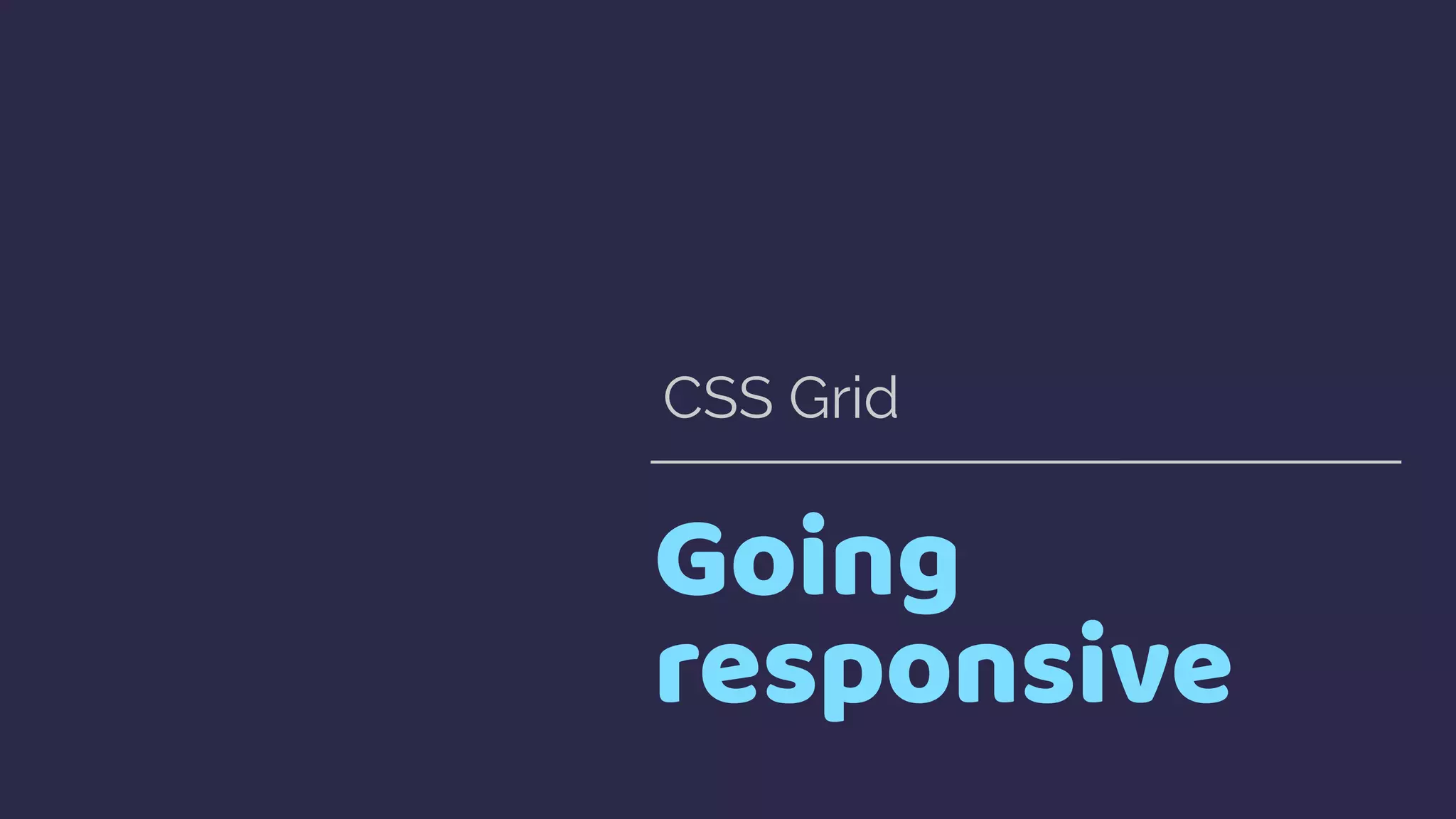 CSS Grid

Going responsive